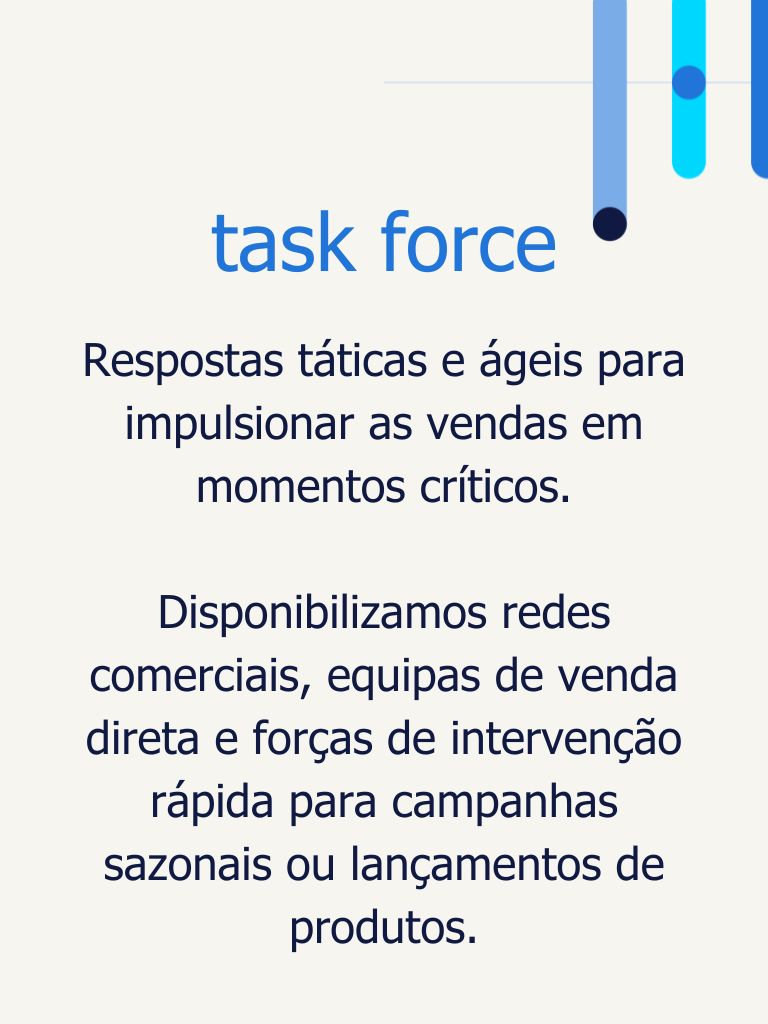 task force

Respostas táticas e ágeis para impulsionar as vendas em momentos críticos.

Disponibilizamos redes comerciais, equipas de venda direta e forças de intervenção rápida para campanhas sazonais ou lançamentos de produtos.